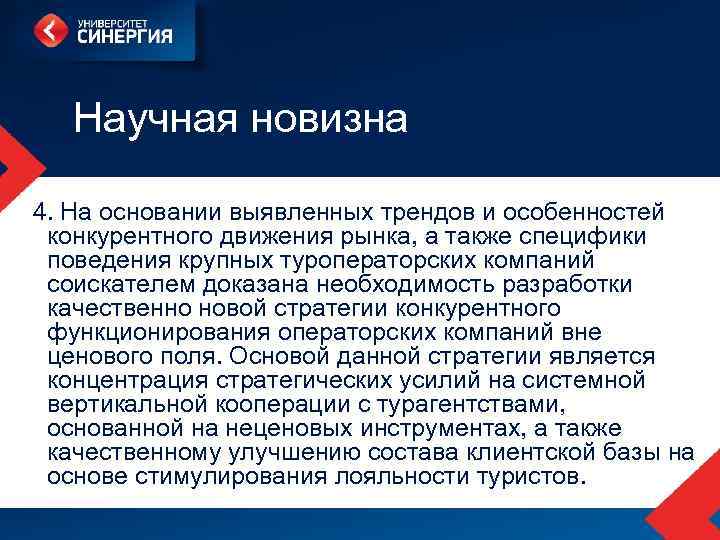 УНИВЕРСИТЕТ
СИНЕРГИЯ

Научная новизна

4. На основании выявленных трендов и особенностей конкурентного движения рынка, а также специфики поведения крупных туроператорских компаний соискателем доказана необходимость разработки качественно новой стратегии конкурентного функционирования операторских компаний вне ценового поля. Основой данной стратегии является концентрация стратегических усилий на системной вертикальной кооперации с турагентствами, основанной на неценовых инструментах, а также качественному улучшению состава клиентской базы на основе стимулирования лояльности туристов.